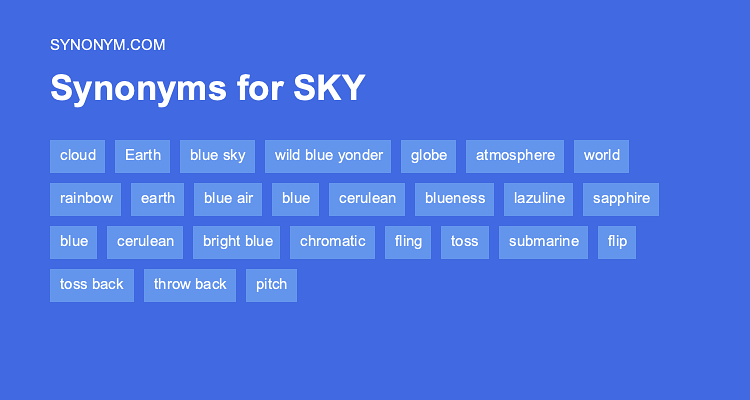 SYNONYM.COM

Synonyms for SKY

cloud Earth blue sky wild blue yonder globe atmosphere world

rainbow earth blue air blue cerulean blueness lazuline sapphire

blue cerulean bright blue chromatic fling toss submarine flip

toss back throw back pitch